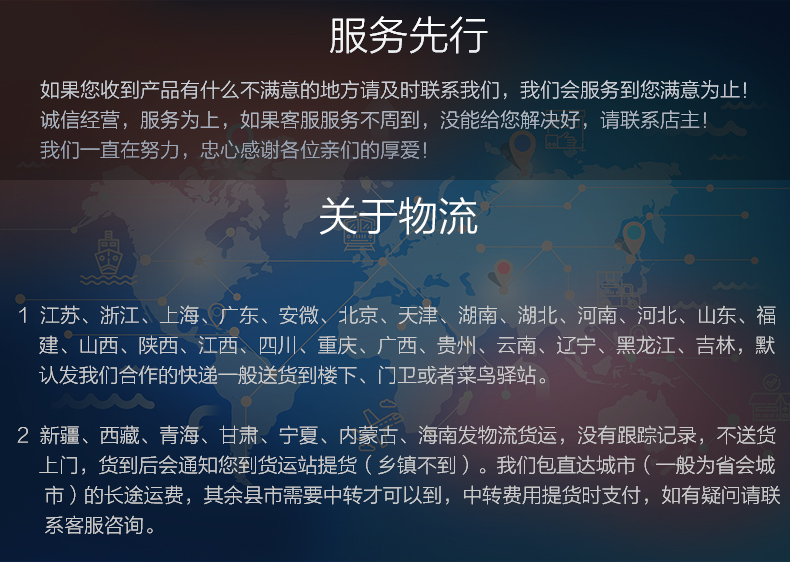 服务先行

如果您收到产品有什么不满意的地方请及时联系我们，我们会服务到您满意为止！
诚信经营，服务为上，如果客服服务不周到，没能给您解决好，请联系店主！
我们一直在努力，忠心感谢各位亲们的厚爱！

关于物流

1 江苏、浙江、上海、广东、安微、北京、天津、湖南、湖北、河南、河北、山东、福建、山西、陕西、江西、四川、重庆、广西、贵州、云南、辽宁、黑龙江、吉林，默认发我们合作的快递一般送货到楼下、门卫或者菜鸟驿站。

2 新疆、西藏、青海、甘肃、宁夏、内蒙古、海南发物流货运，没有跟踪记录，不送货上门，货到后会通知您到货运站提货（乡镇不到）。我们包直达城市（一般为省会城市）的长途运费，其余县市需要中转才可以到，中转费用提货时支付，如有疑问请联系客服咨询。